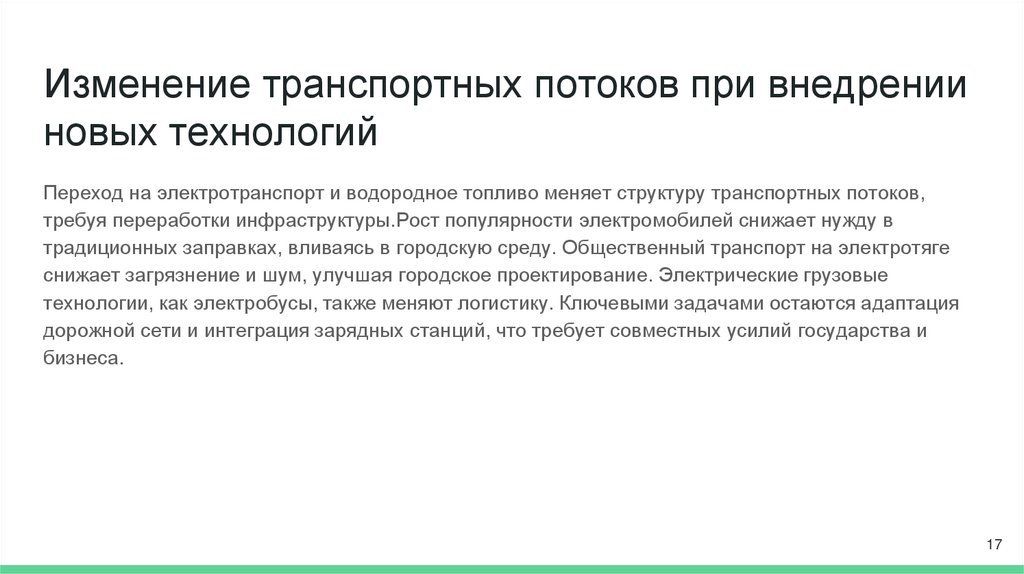 Изменение транспортных потоков при внедрении новых технологий

Переход на электротранспорт и водородное топливо меняет структуру транспортных потоков, требуя переработки инфраструктуры.Рост популярности электромобилей снижает нужду в традиционных заправках, вливаясь в городскую среду. Общественный транспорт на электротяге снижает загрязнение и шум, улучшая городское проектирование. Электрические грузовые технологии, как электробусы, также меняют логистику. Ключевыми задачами остаются адаптация дорожной сети и интеграция зарядных станций, что требует совместных усилий государства и бизнеса.

17